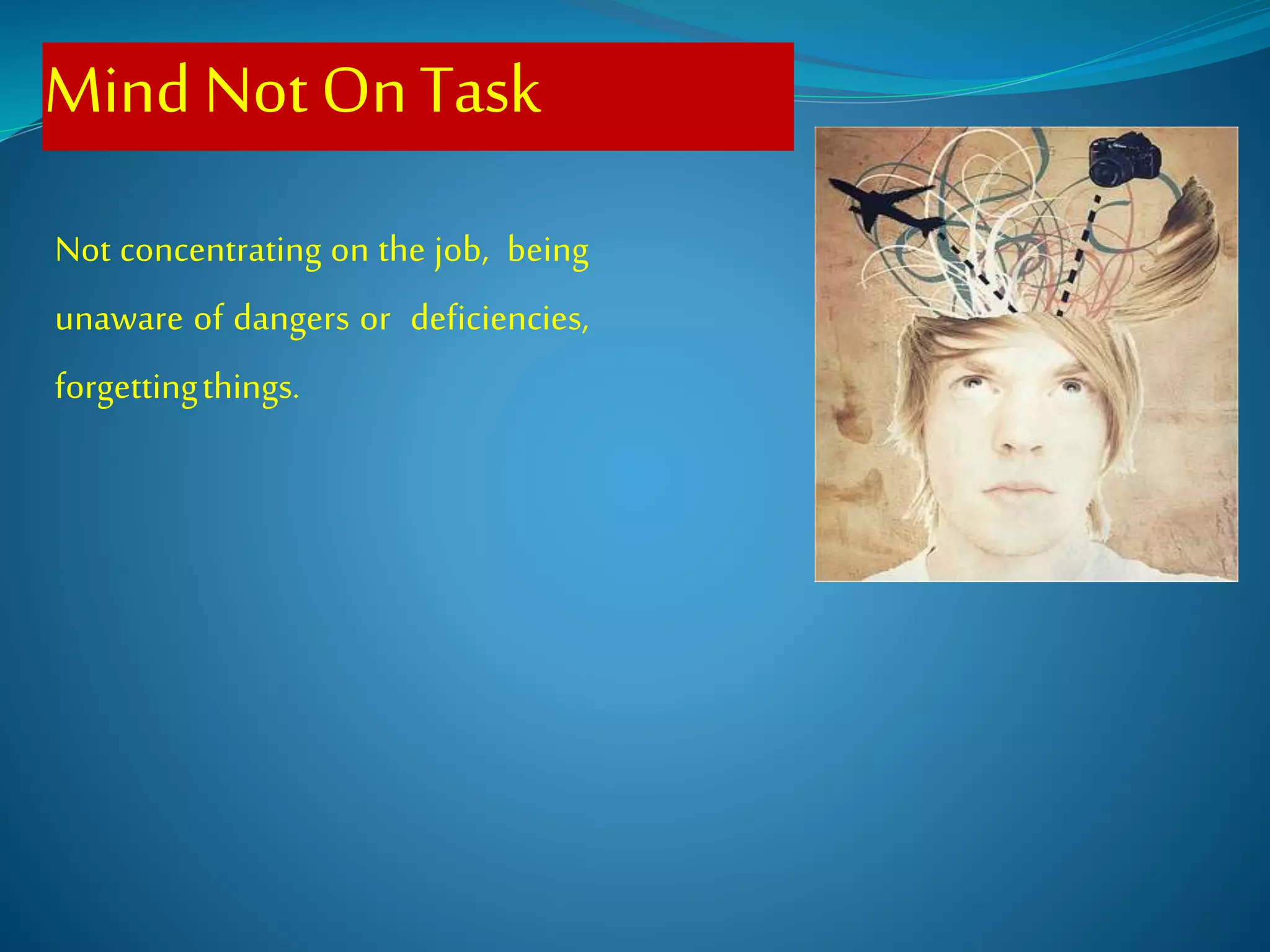 Mind Not On Task

Not concentrating on the job, being unaware of dangers or deficiencies, forgetting things.